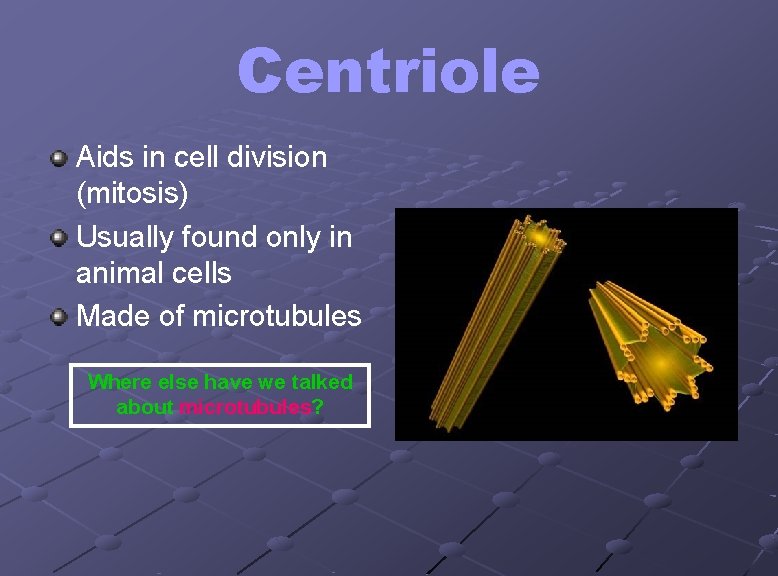 Centriole

Aids in cell division (mitosis)

Usually found only in animal cells

Made of microtubules

Where else have we talked about microtubules?